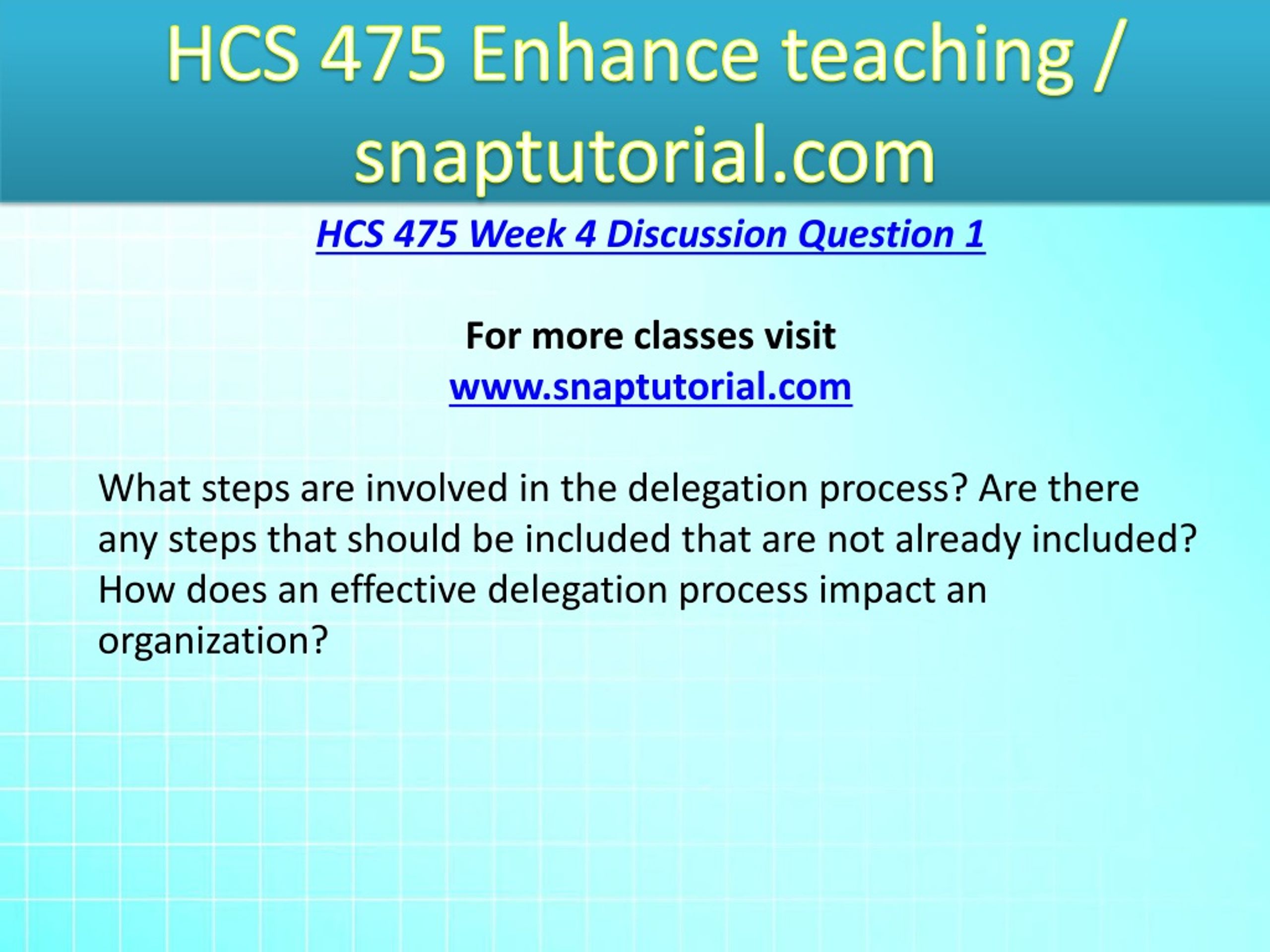 HCS 475 Enhance teaching / snaptutorial.com

HCS 475 Week 4 Discussion Question 1

For more classes visit
www.snaptutorial.com

What steps are involved in the delegation process? Are there any steps that should be included that are not already included? How does an effective delegation process impact an organization?